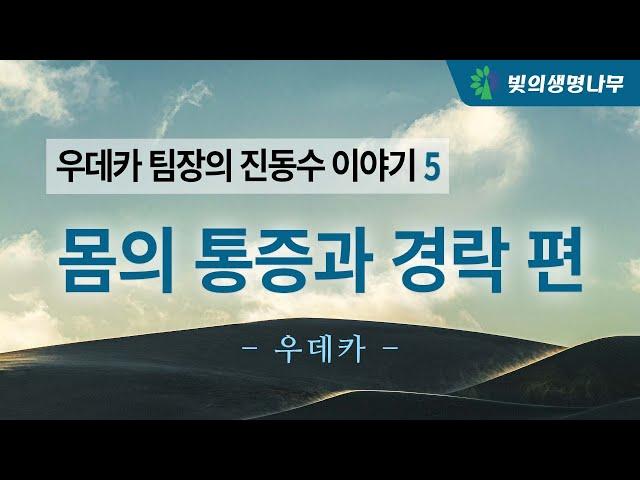 빛의생명나무

우데카 팀장의 진동수 이야기 5

몸의 통증과 경락 편

- 우데카 -